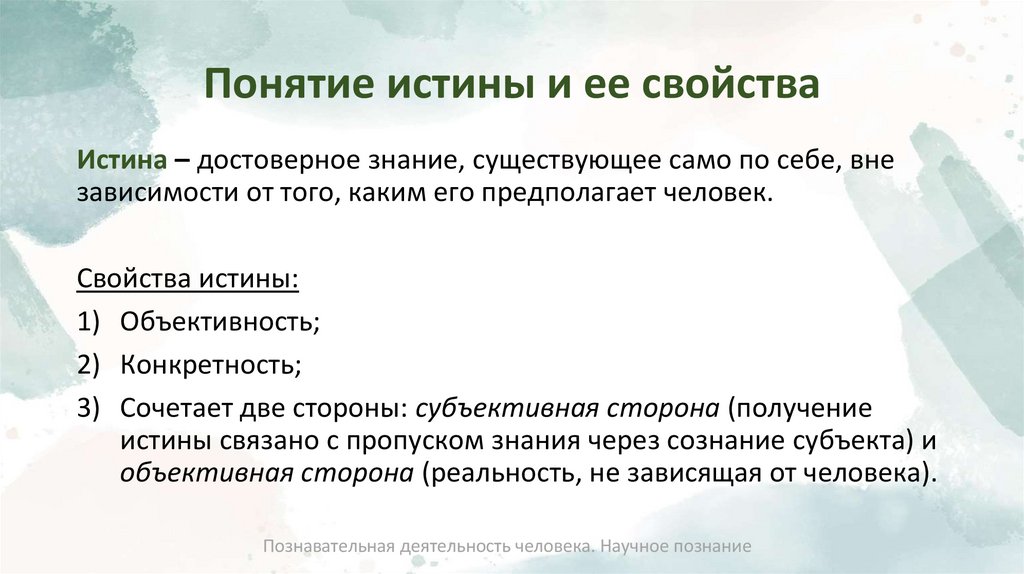 Понятие истины и ее свойства

Истина – достоверное знание, существующее само по себе, вне зависимости от того, каким его предполагает человек.

Свойства истины:

1) Объективность;

2) Конкретность;

3) Сочетает две стороны: субъективная сторона (получение истины связано с пропуском знания через сознание субъекта) и объективная сторона (реальность, не зависящая от человека).

Познавательная деятельность человека. Научное познание